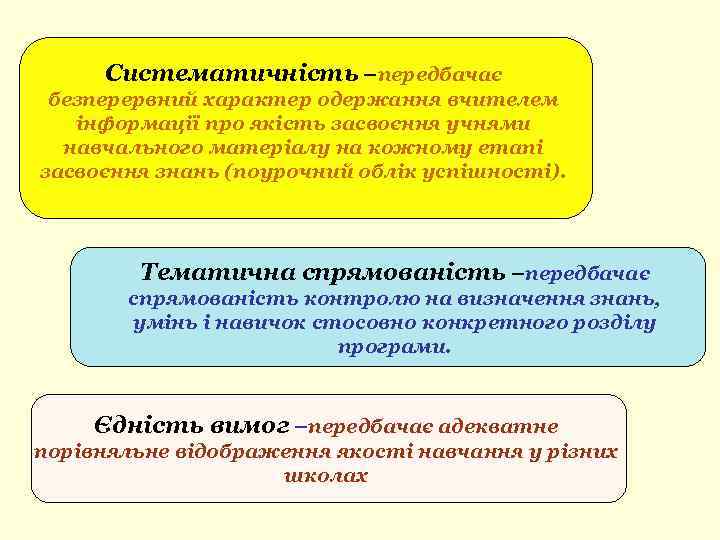 Систематичність –передбачає безперервний характер одержання вчителем інформації про якість засвоєння учнями навчального матеріалу на кожному етапі засвоєння знань (поурочний облік успішності).

Тематична спрямованість –передбачає спрямованість контролю на визначення знань, умінь і навичок стосовно конкретного розділу програми.

Єдність вимог –передбачає адекватне порівняльне відображення якості навчання у різних школах